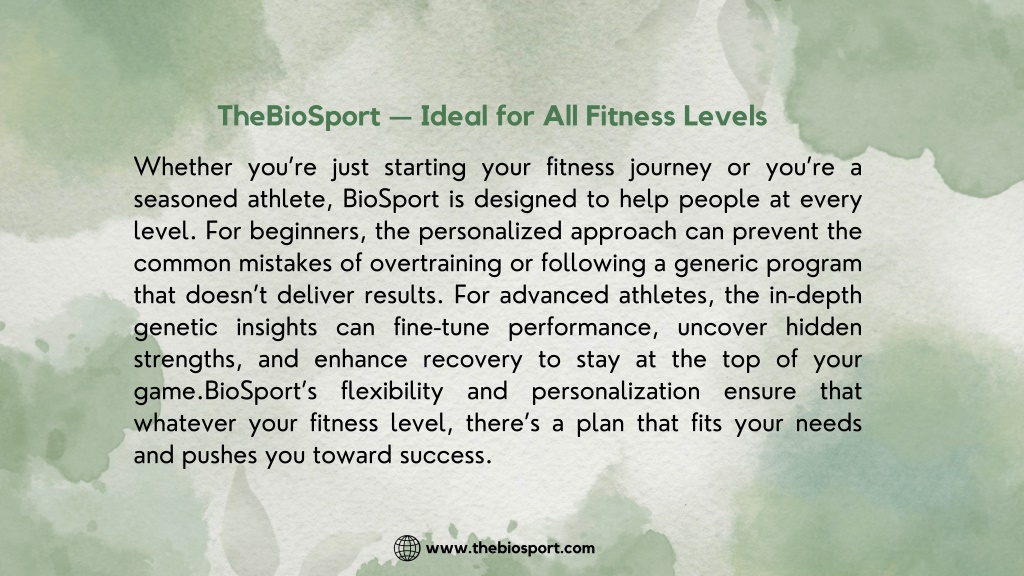 TheBioSport — Ideal for All Fitness Levels

Whether you're just starting your fitness journey or you're a seasoned athlete, BioSport is designed to help people at every level. For beginners, the personalized approach can prevent the common mistakes of overtraining or following a generic program that doesn't deliver results. For advanced athletes, the in-depth genetic insights can fine-tune performance, uncover hidden strengths, and enhance recovery to stay at the top of your game.BioSport's flexibility and personalization ensure that whatever your fitness level, there's a plan that fits your needs and pushes you toward success.

www.thebiosport.com